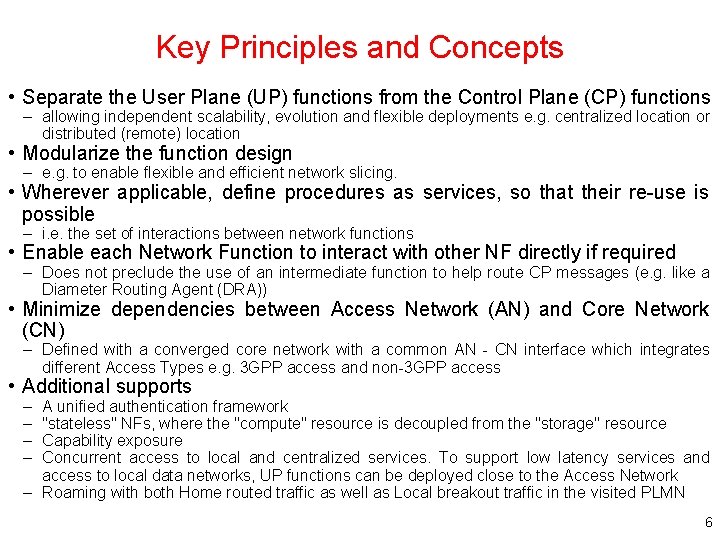 Key Principles and Concepts

• Separate the User Plane (UP) functions from the Control Plane (CP) functions
– allowing independent scalability, evolution and flexible deployments e.g. centralized location or distributed (remote) location

• Modularize the function design
– e.g. to enable flexible and efficient network slicing.

• Wherever applicable, define procedures as services, so that their re-use is possible
– i.e. the set of interactions between network functions

• Enable each Network Function to interact with other NF directly if required
– Does not preclude the use of an intermediate function to help route CP messages (e.g. like a Diameter Routing Agent (DRA))

• Minimize dependencies between Access Network (AN) and Core Network (CN)
– Defined with a converged core network with a common AN - CN interface which integrates different Access Types e.g. 3GPP access and non-3GPP access

• Additional supports
– A unified authentication framework
– "stateless" NFs, where the "compute" resource is decoupled from the "storage" resource
– Capability exposure
– Concurrent access to local and centralized services. To support low latency services and access to local data networks, UP functions can be deployed close to the Access Network
– Roaming with both Home routed traffic as well as Local breakout traffic in the visited PLMN

6